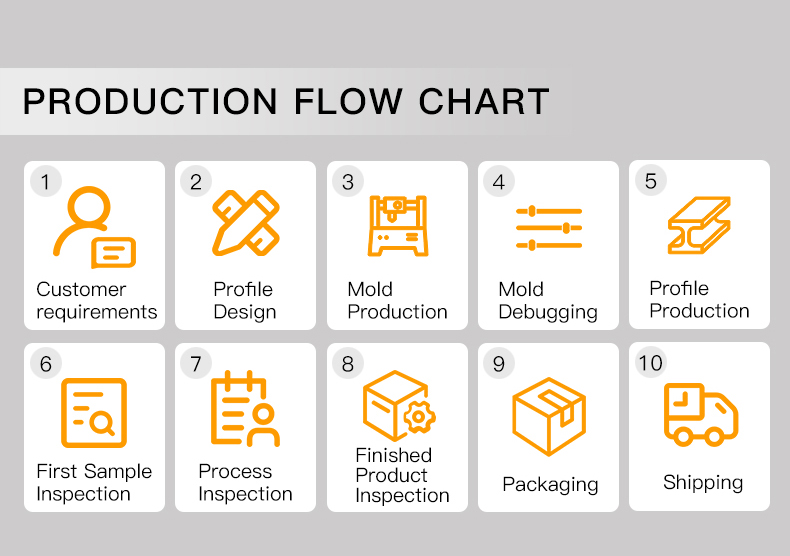 PRODUCTION FLOW CHART

1
Customer requirements

2
Profile Design

3
Mold Production

4
Mold Debugging

5
Profile Production

6
First Sample Inspection

7
Process Inspection

8
Finished Product Inspection

9
Packaging

10
Shipping